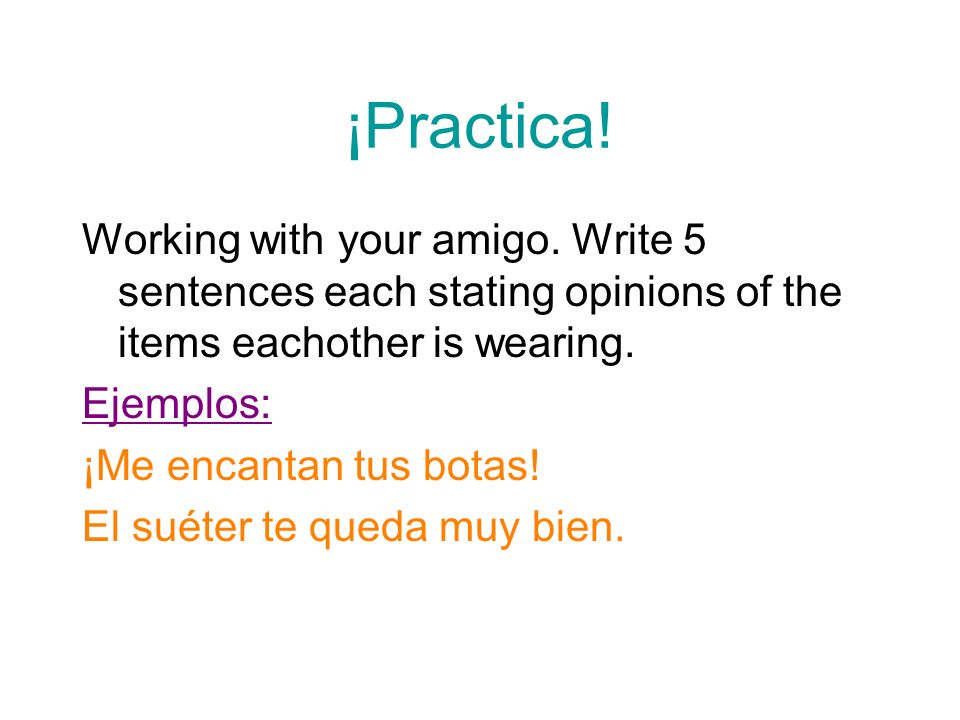 ¡Practica!

Working with your amigo. Write 5 sentences each stating opinions of the items eachother is wearing.

Ejemplos:

¡Me encantan tus botas!

El suéter te queda muy bien.